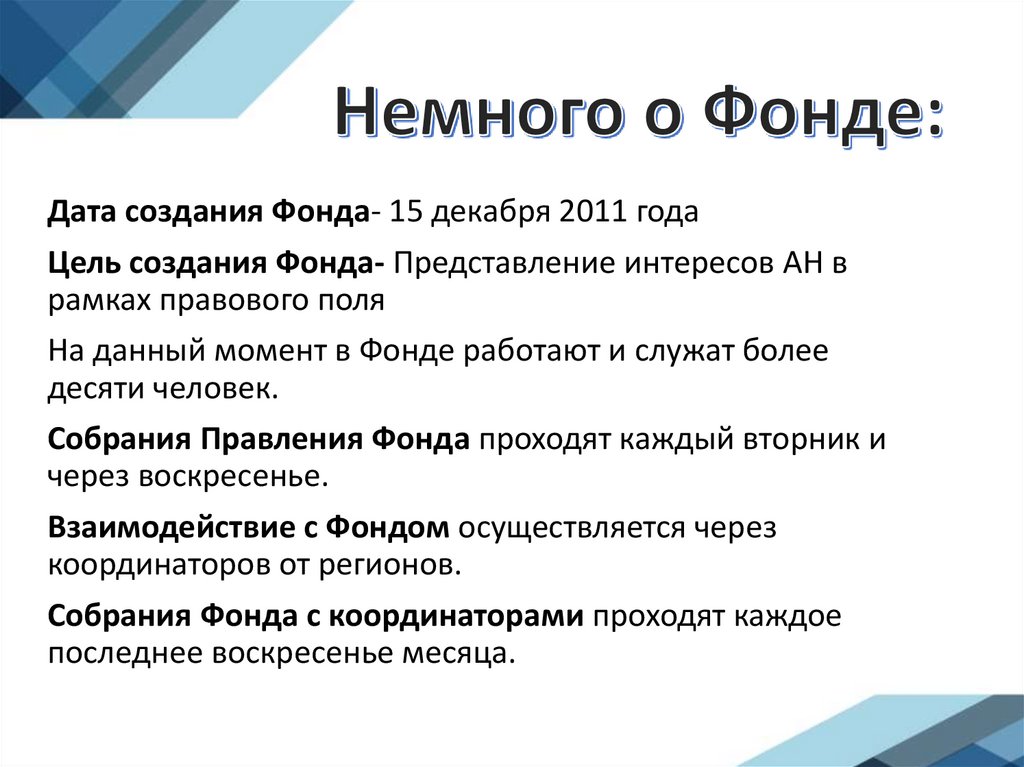 Немного о Фонде:

Дата создания Фонда- 15 декабря 2011 года

Цель создания Фонда- Представление интересов АН в рамках правового поля

На данный момент в Фонде работают и служат более десяти человек.

Собрания Правления Фонда проходят каждый вторник и через воскресенье.

Взаимодействие с Фондом осуществляется через координаторов от регионов.

Собрания Фонда с координаторами проходят каждое последнее воскресенье месяца.